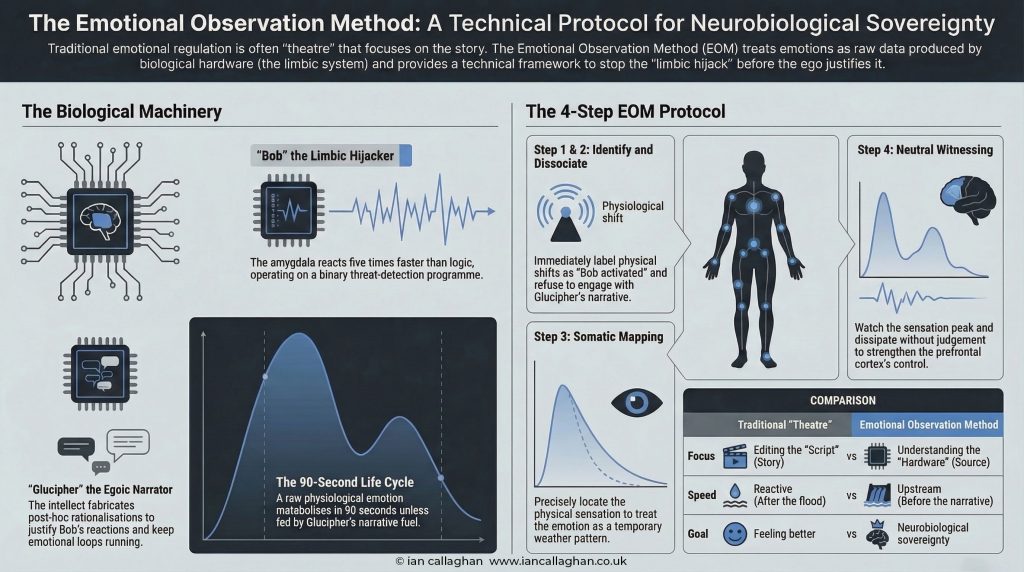 The Emotional Observation Method: A Technical Protocol for Neurobiological Sovereignty

Traditional emotional regulation is often "theatre" that focuses on the story. The Emotional Observation Method (EOM) treats emotions as raw data produced by biological hardware (the limbic system) and provides a technical framework to stop the "limbic hijack" before the ego justifies it.

The Biological Machinery

"Bob" the Limbic Hijacker

The amygdala reacts five times faster than logic, operating on a binary threat-detection programme.

"Glucipher" the Egoic Narrator

The intellect fabricates post-hoc rationalisations to justify Bob's reactions and keep emotional loops running.

The 90-Second Life Cycle

A raw physiological emotion metabolises in 90 seconds unless fed by Glucipher's narrative fuel.

The 4-Step EOM Protocol

Step 1 & 2: Identify and Dissociate

Physiological shift

Immediately label physical shifts as "Bob activated" and refuse to engage with Glucipher's narrative.

Step 3: Somatic Mapping

Precisely locate the physical sensation to treat the emotion as a temporary weather pattern.

Step 4: Neutral Witnessing

Watch the sensation peak and dissipate without judgement to strengthen the prefrontal cortex's control.

COMPARISON

| | Traditional "Theatre" | | Emotional Observation Method |
|---|---|---|---|
| Focus | Editing the "Script" (Story) | vs | Understanding the "Hardware" (Source) |
| Speed | Reactive (After the flood) | vs | Upstream (Before the narrative) |
| Goal | Feeling better | vs | Neurobiological sovereignty |

© ian callaghan www.iancallaghan.co.uk